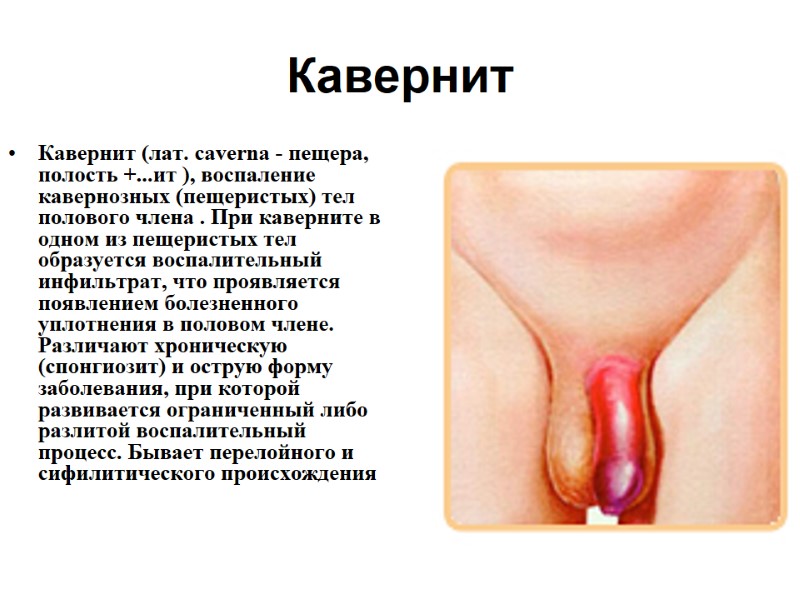 Кавернит

• Кавернит (лат. caverna - пещера, полость +...ит ), воспаление кавернозных (пещеристых) тел полового члена . При каверните в одном из пещеристых тел образуется воспалительный инфильтрат, что проявляется появлением болезненного уплотнения в половом члене. Различают хроническую (спонгиозит) и острую форму заболевания, при которой развивается ограниченный либо разлитой воспалительный процесс. Бывает перелойного и сифилитического происхождения